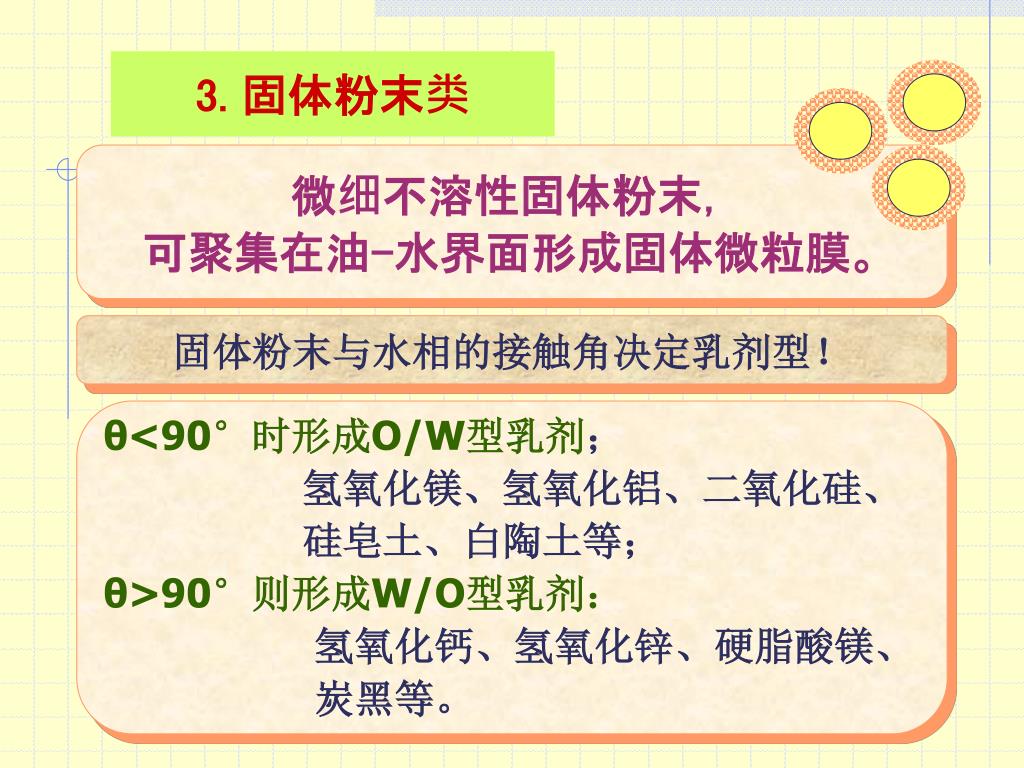 3. 固体粉末类

微细不溶性固体粉末，
可聚集在油-水界面形成固体微粒膜。

固体粉末与水相的接触角决定乳剂型！

θ<90° 时形成O/W型乳剂；
氢氧化镁、氢氧化铝、二氧化硅、硅皂土、白陶土等；
θ>90° 则形成W/O型乳剂：
氢氧化钙、氢氧化锌、硬脂酸镁、炭黑等。